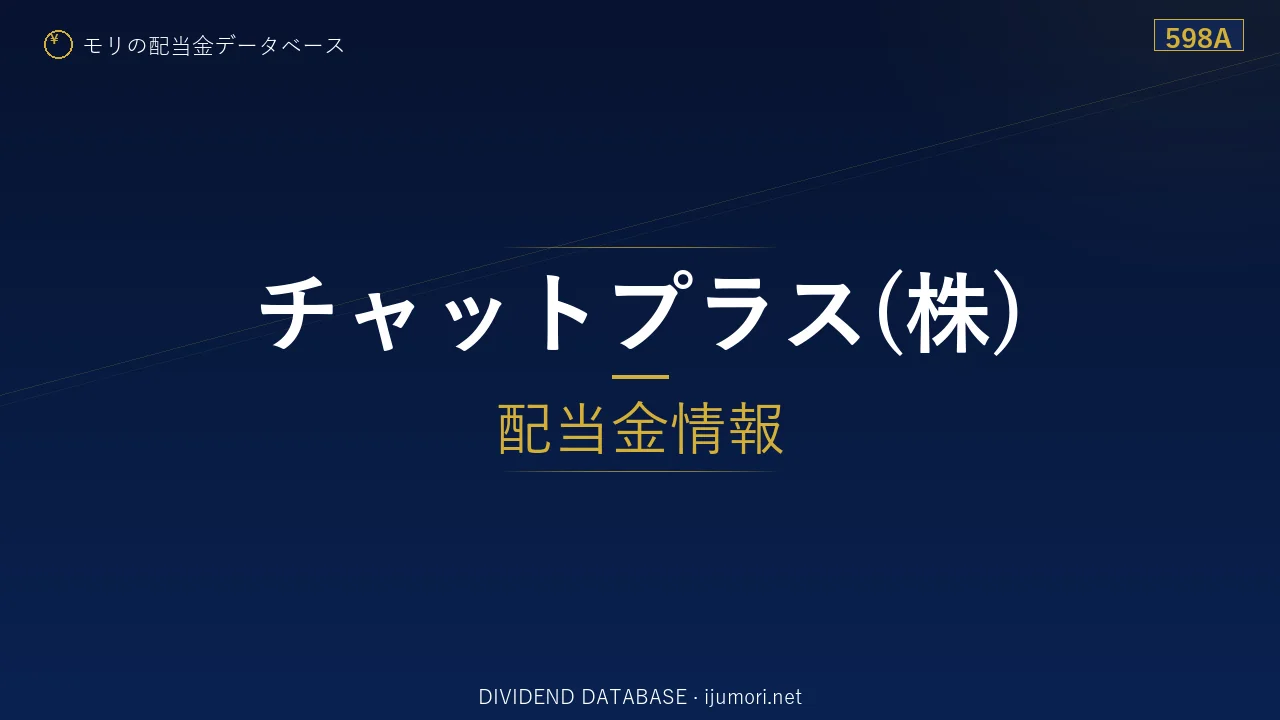 ¥ モリの配当金データベース

598A

チャットプラス(株)

配当金情報

DIVIDEND DATABASE · ijumori.net